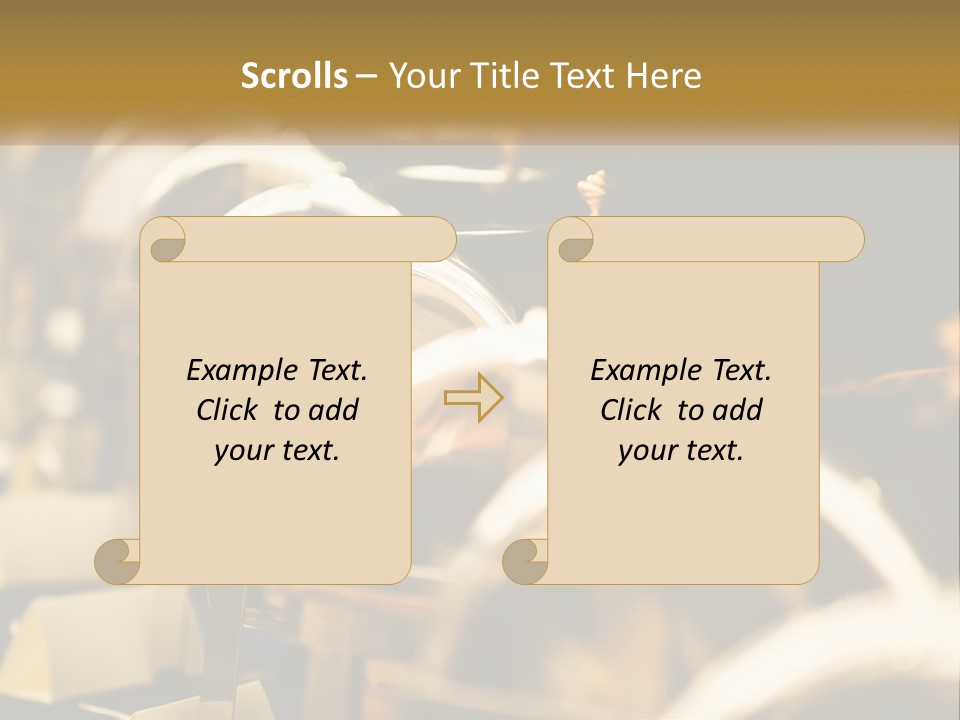 Scrolls – Your Title Text Here

Example Text. Click to add your text.

Example Text. Click to add your text.